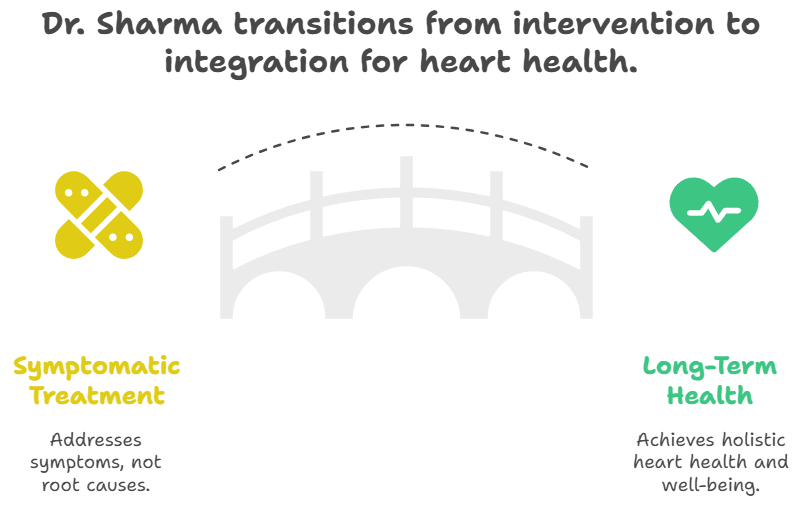 Dr. Sharma transitions from intervention to integration for heart health.

Symptomatic Treatment

Addresses symptoms, not root causes.

Long-Term Health

Achieves holistic heart health and well-being.